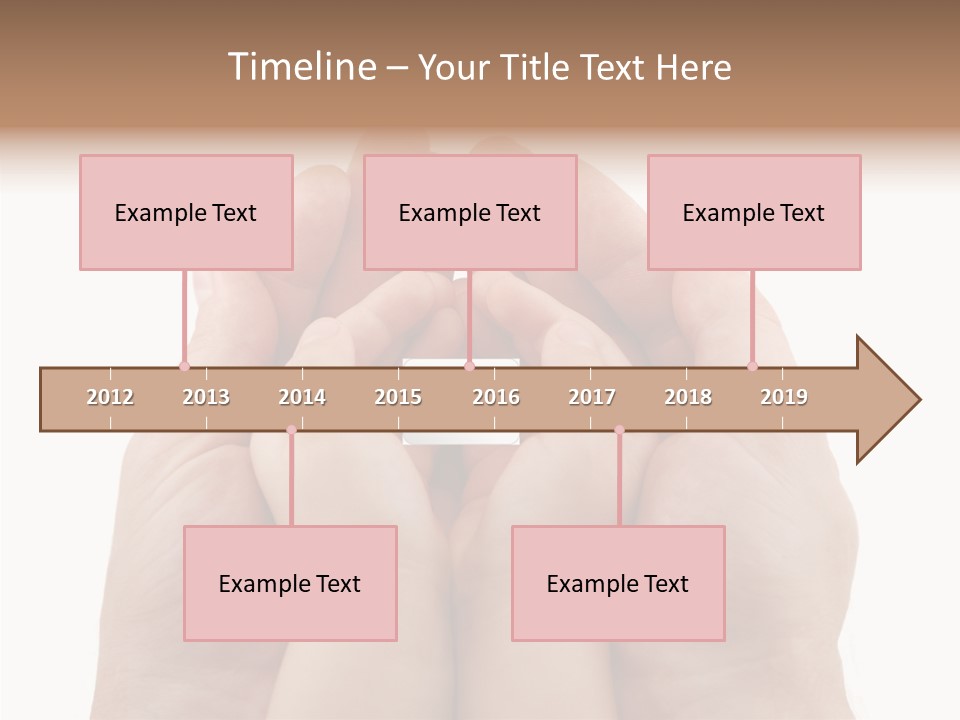 Timeline – Your Title Text Here

Example Text

Example Text

Example Text

2012 2013 2014 2015 2016 2017 2018 2019

Example Text

Example Text